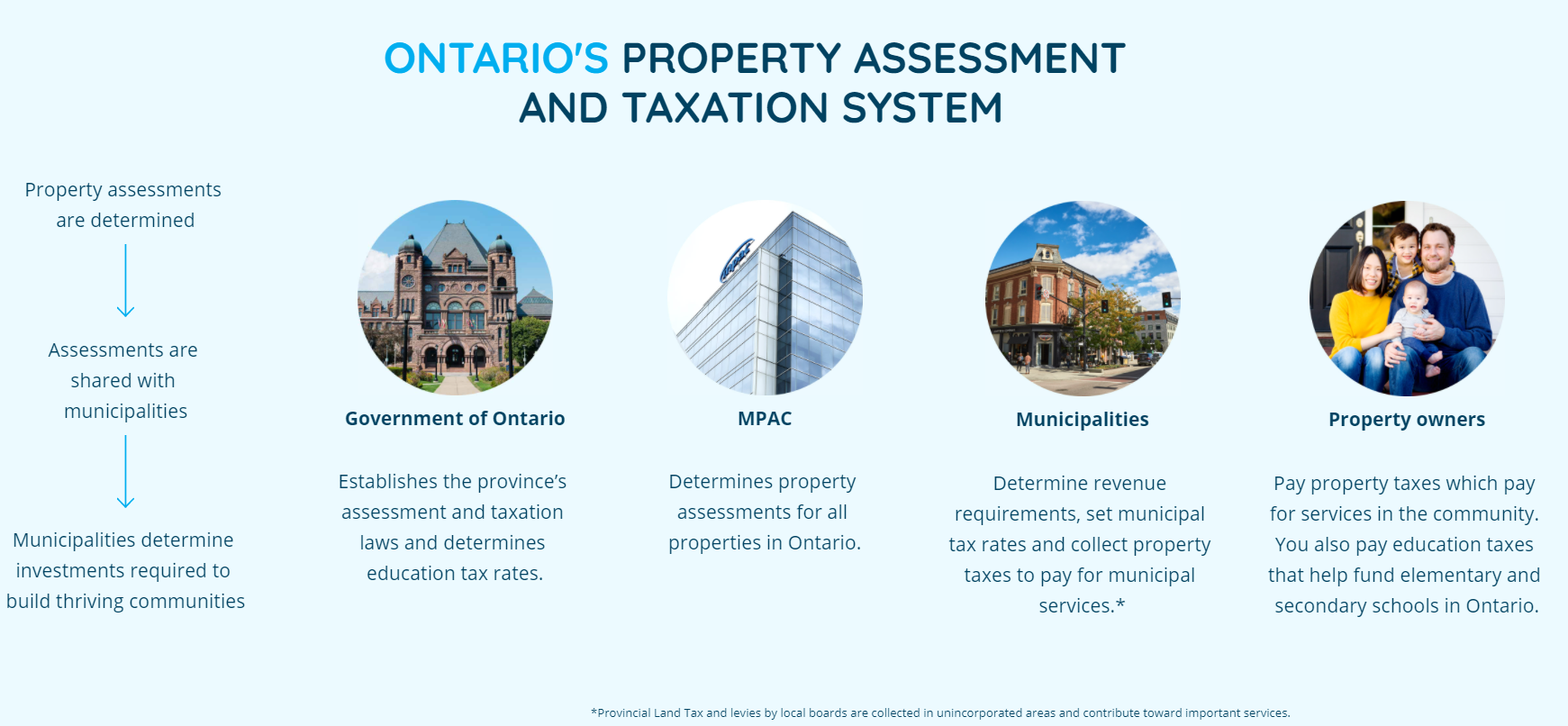 ONTARIO'S PROPERTY ASSESSMENT AND TAXATION SYSTEM

Property assessments are determined

Assessments are shared with municipalities

Municipalities determine investments required to build thriving communities

Government of Ontario

Establishes the province's assessment and taxation laws and determines education tax rates.

MPAC

Determines property assessments for all properties in Ontario.

Municipalities

Determine revenue requirements, set municipal tax rates and collect property taxes to pay for municipal services.*

Property owners

Pay property taxes which pay for services in the community. You also pay education taxes that help fund elementary and secondary schools in Ontario.

*Provincial Land Tax and levies by local boards are collected in unincorporated areas and contribute toward important services.